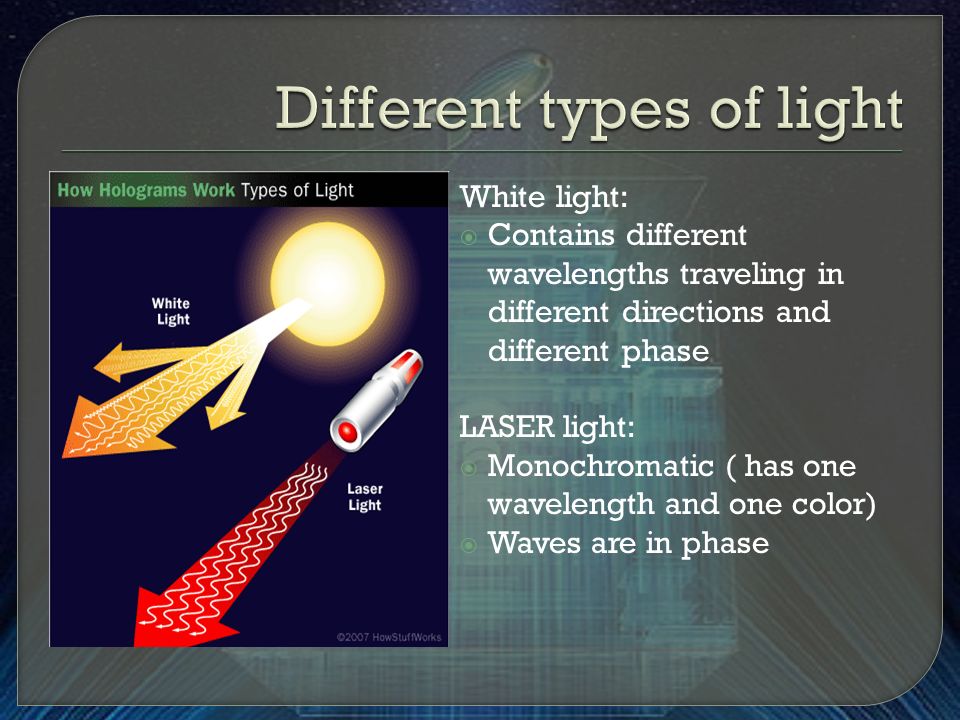 Different types of light

How Holograms Work Types of Light

White Light

Laser Light

©2007 HowStuffWorks

White light:
Contains different wavelengths traveling in different directions and different phase

LASER light:
Monochromatic ( has one wavelength and one color)
Waves are in phase